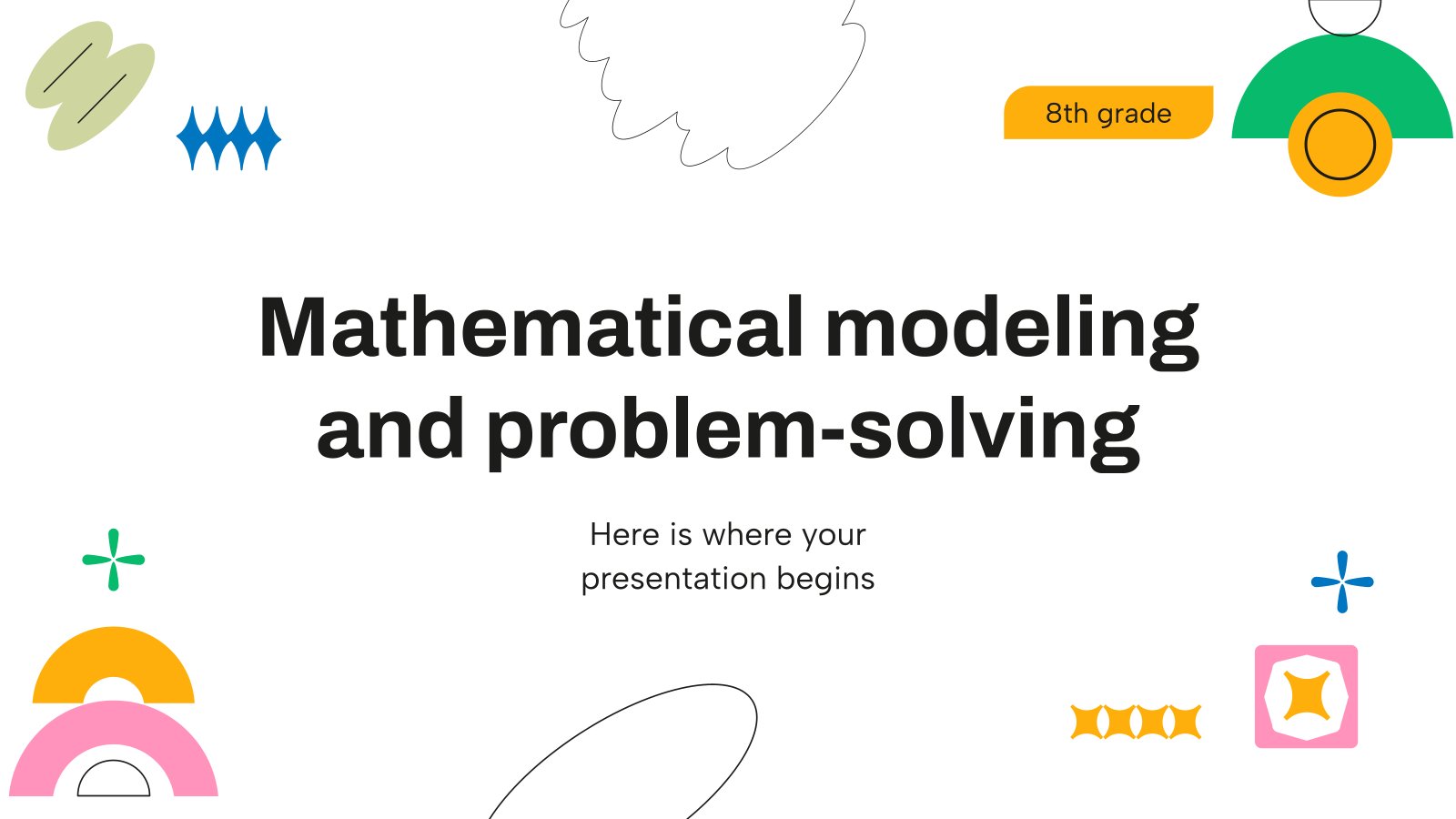 8th grade

Mathematical modeling and problem-solving

Here is where your presentation begins